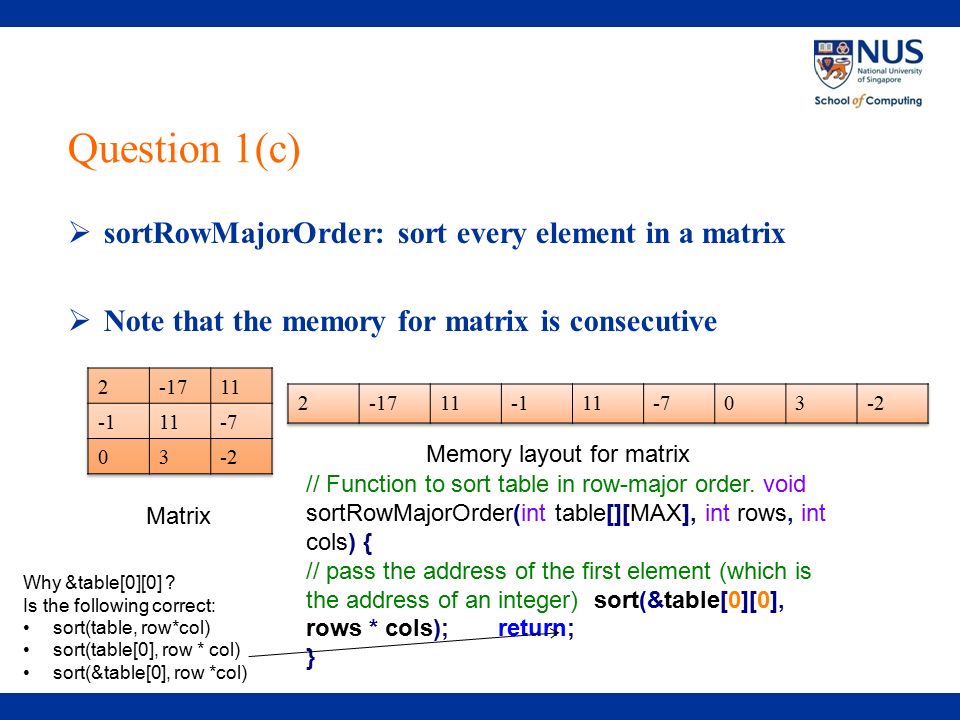 NUS National University of Singapore
School of Computing

Question 1(c)

➢ sortRowMajorOrder: sort every element in a matrix

➢ Note that the memory for matrix is consecutive

| 2 | -17 | 11 |
|---|---|---|
| -1 | 11 | -7 |
| 0 | 3 | -2 |

Matrix

| 2 | -17 | 11 | -1 | 11 | -7 | 0 | 3 | -2 |
|---|---|---|---|---|---|---|---|---|

Memory layout for matrix

// Function to sort table in row-major order. void sortRowMajorOrder(int table[][MAX], int rows, int cols) {
// pass the address of the first element (which is the address of an integer) sort(&table[0][0], rows * cols); return;
}

Why &table[0][0] ?
Is the following correct:
• sort(table, row*col)
• sort(table[0], row * col)
• sort(&table[0], row *col)